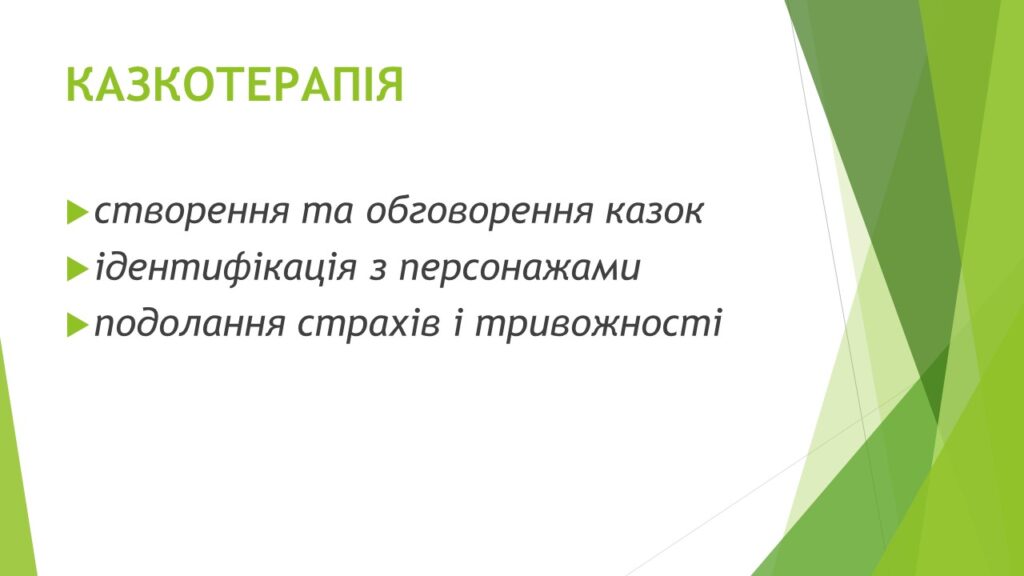 КАЗКОТЕРАПІЯ

створення та обговорення казок
ідентифікація з персонажами
подолання страхів і тривожності